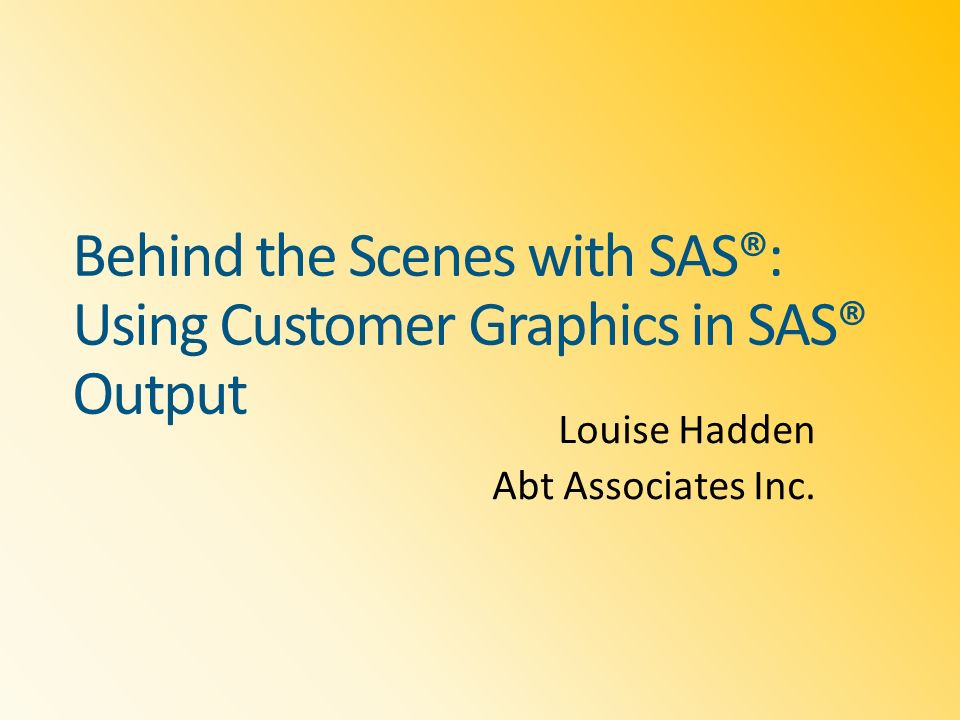 Behind the Scenes with SAS®: Using Customer Graphics in SAS® Output

Louise Hadden
Abt Associates Inc.